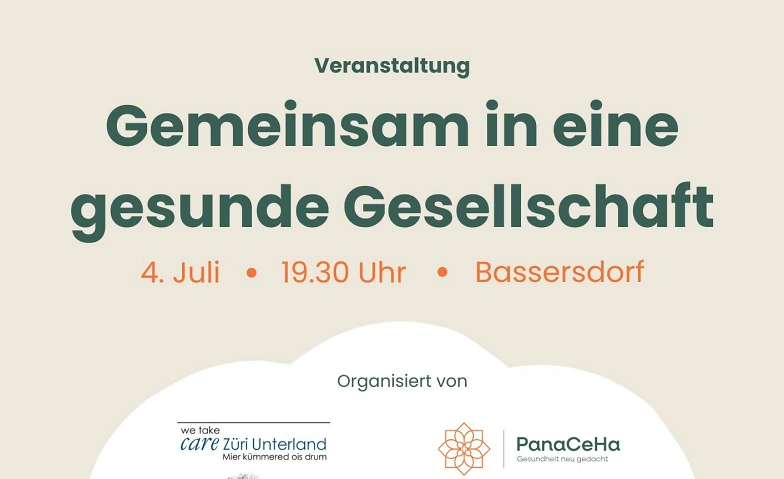 Veranstaltung

Gemeinsam in eine gesunde Gesellschaft

4. Juli • 19.30 Uhr • Bassersdorf

Organisiert von

we take care Züri Unterland
Mier kümmered ois drum

PanaCeHa
Gesundheit neu gedacht